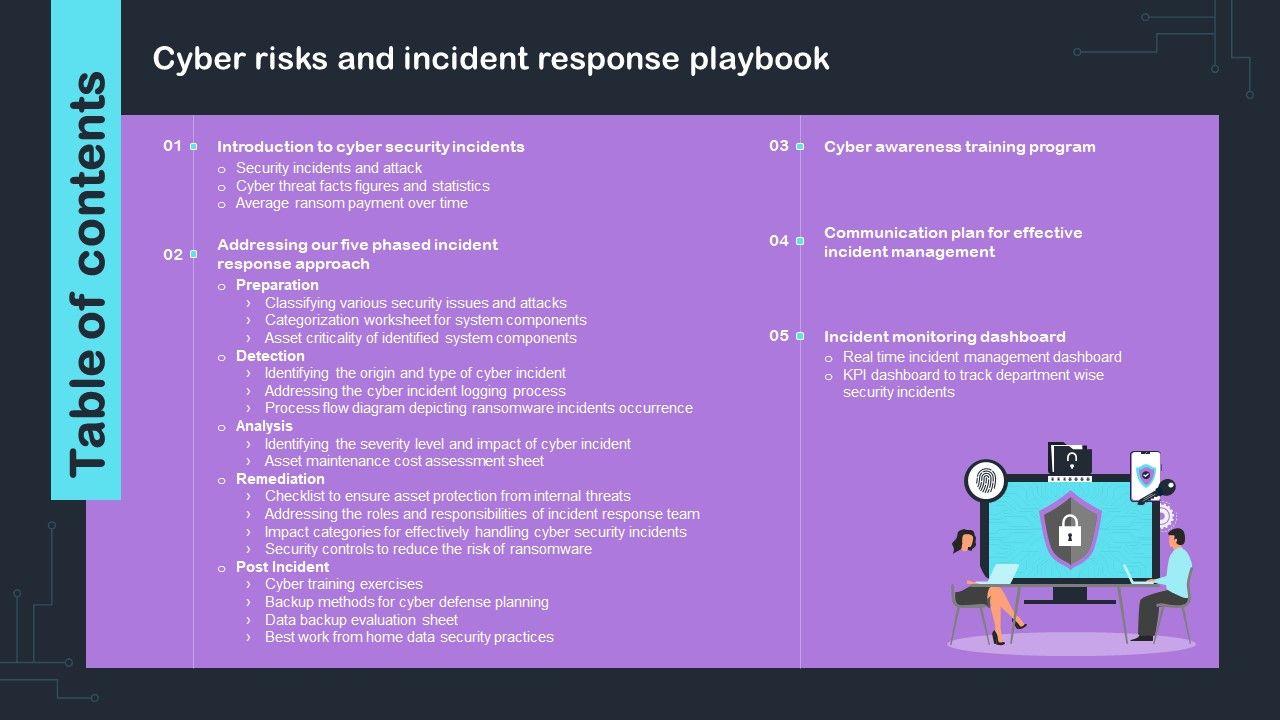 Table of contents

Cyber risks and incident response playbook

01 Introduction to cyber security incidents
o Security incidents and attack
o Cyber threat facts figures and statistics
o Average ransom payment over time

02 Addressing our five phased incident response approach
o Preparation
› Classifying various security issues and attacks
› Categorization worksheet for system components
› Asset criticality of identified system components
o Detection
› Identifying the origin and type of cyber incident
› Addressing the cyber incident logging process
› Process flow diagram depicting ransomware incidents occurrence
o Analysis
› Identifying the severity level and impact of cyber incident
› Asset maintenance cost assessment sheet
o Remediation
› Checklist to ensure asset protection from internal threats
› Addressing the roles and responsibilities of incident response team
› Impact categories for effectively handling cyber security incidents
› Security controls to reduce the risk of ransomware
o Post Incident
› Cyber training exercises
› Backup methods for cyber defense planning
› Data backup evaluation sheet
› Best work from home data security practices

03 Cyber awareness training program

04 Communication plan for effective incident management

05 Incident monitoring dashboard
o Real time incident management dashboard
o KPI dashboard to track department wise security incidents